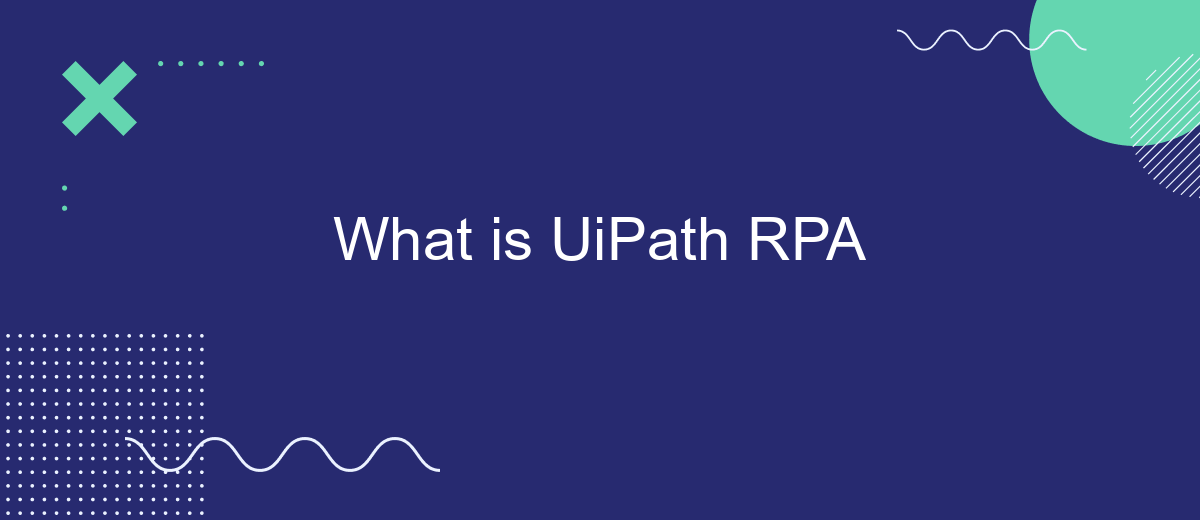 What is UiPath RPA